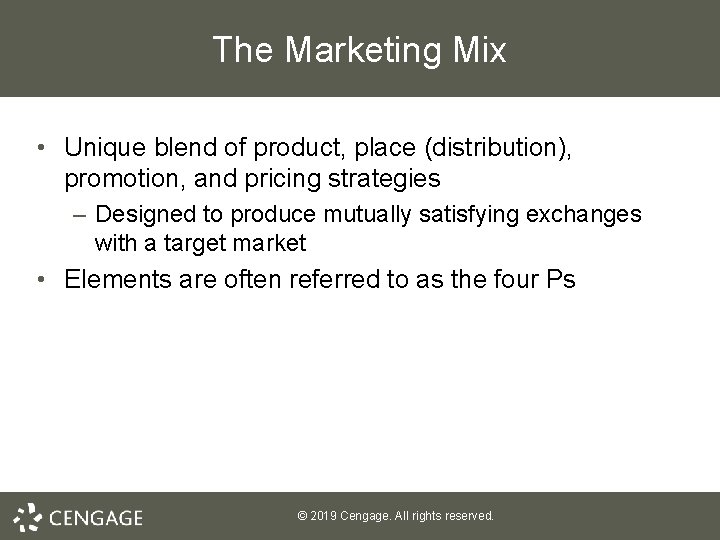 The Marketing Mix

• Unique blend of product, place (distribution), promotion, and pricing strategies

– Designed to produce mutually satisfying exchanges with a target market

• Elements are often referred to as the four Ps

CENGAGE

© 2019 Cengage. All rights reserved.